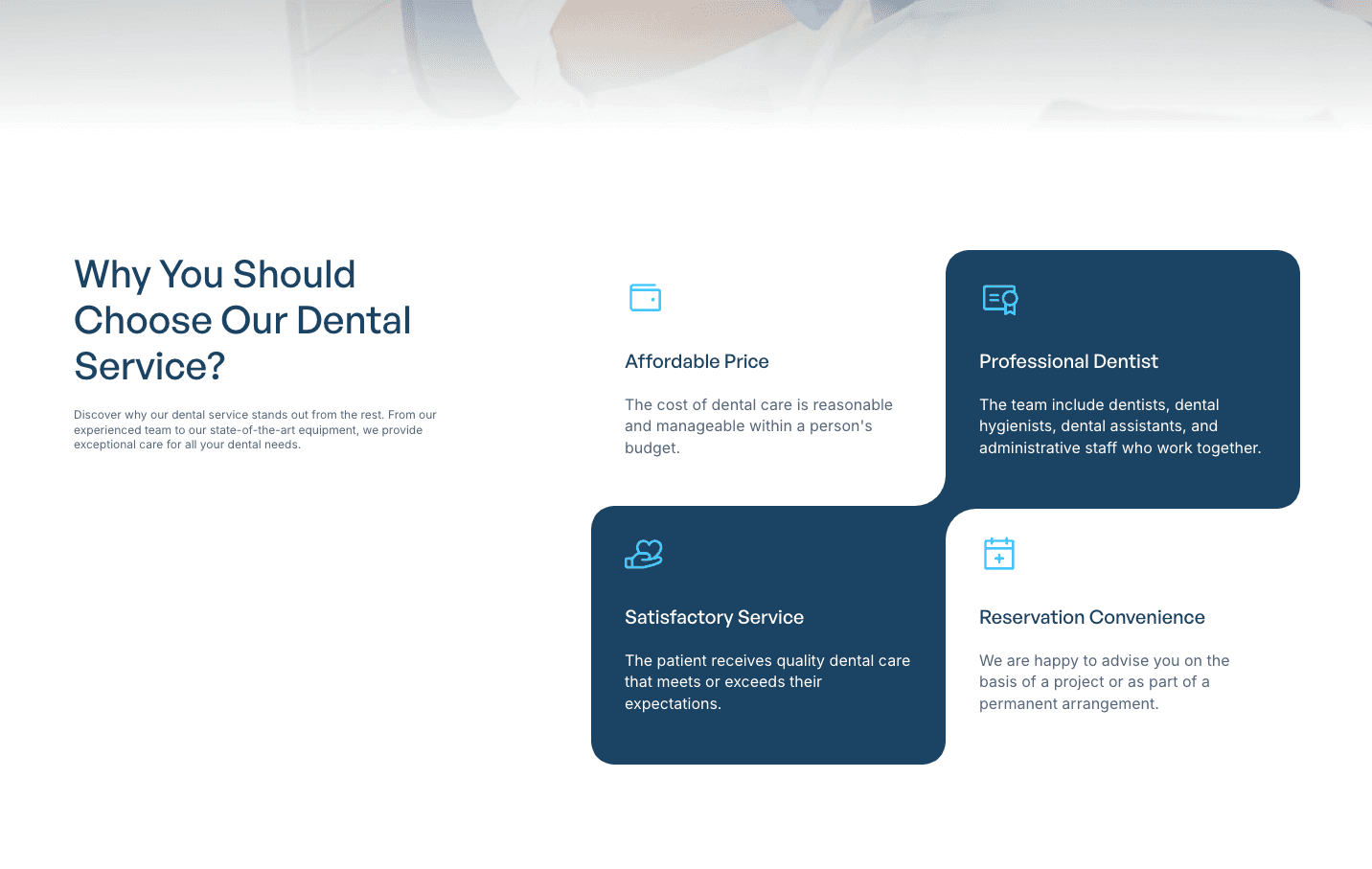 Why You Should Choose Our Dental Service?

Discover why our dental service stands out from the rest. From our experienced team to our state-of-the-art equipment, we provide exceptional care for all your dental needs.

Affordable Price

The cost of dental care is reasonable and manageable within a person's budget.

Professional Dentist

The team include dentists, dental hygienists, dental assistants, and administrative staff who work together.

Satisfactory Service

The patient receives quality dental care that meets or exceeds their expectations.

Reservation Convenience

We are happy to advise you on the basis of a project or as part of a permanent arrangement.